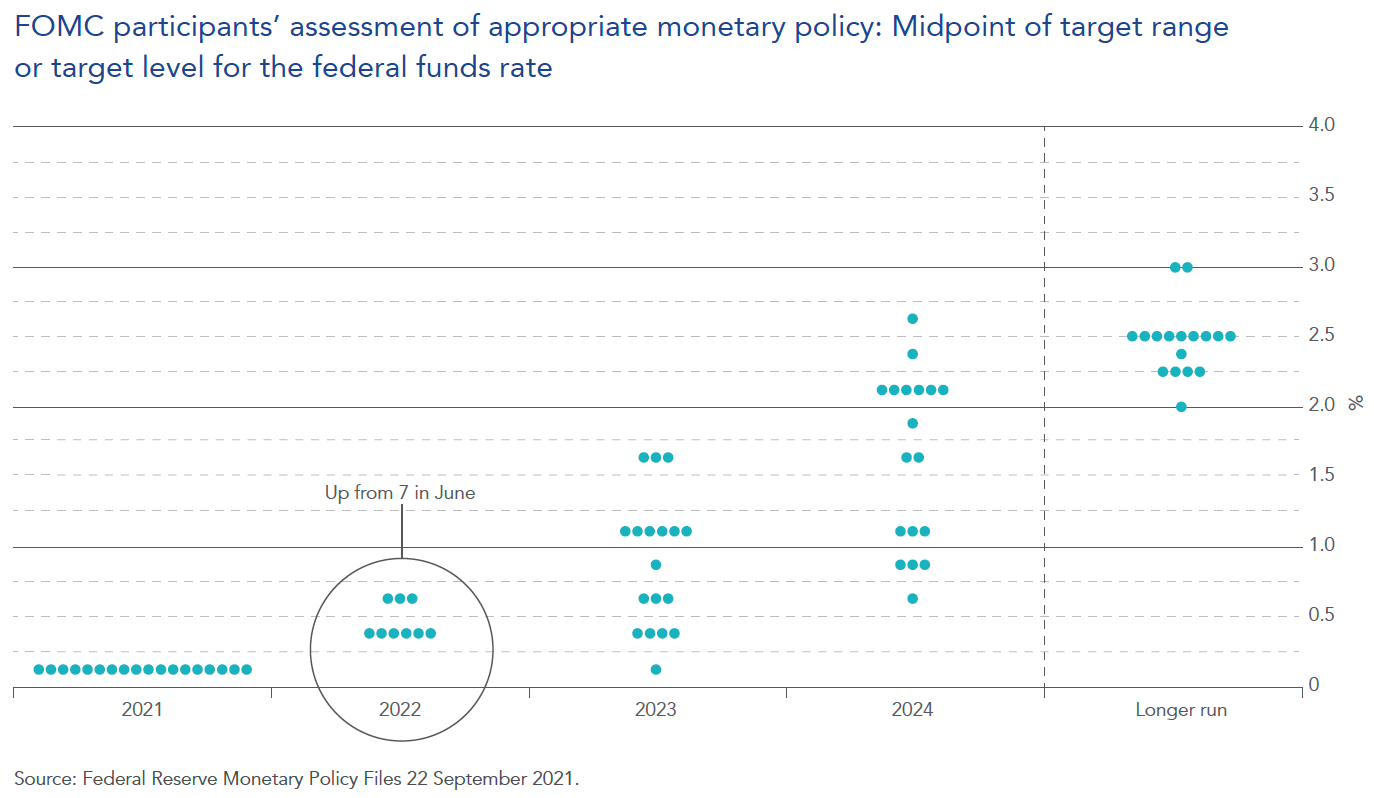 FOMC participants' assessment of appropriate monetary policy: Midpoint of target range or target level for the federal funds rate

4.0
3.5
3.0
2.5
2.0
1.5
1.0
0.5
0
%

Up from 7 in June

2021
2022
2023
2024
Longer run

Source: Federal Reserve Monetary Policy Files 22 September 2021.